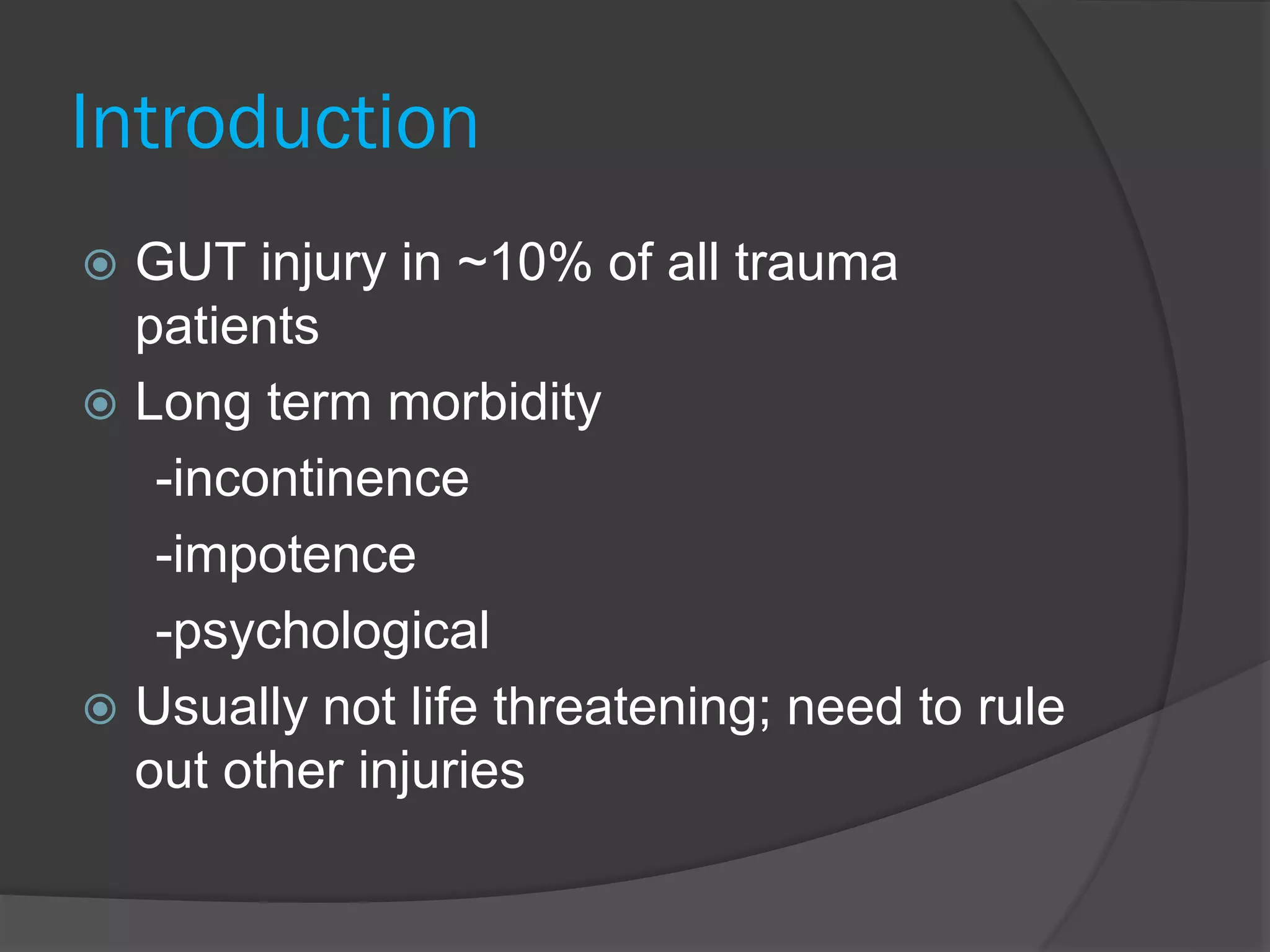 Introduction

GUT injury in ~10% of all trauma patients

Long term morbidity

-incontinence

-impotence

-psychological

Usually not life threatening; need to rule out other injuries